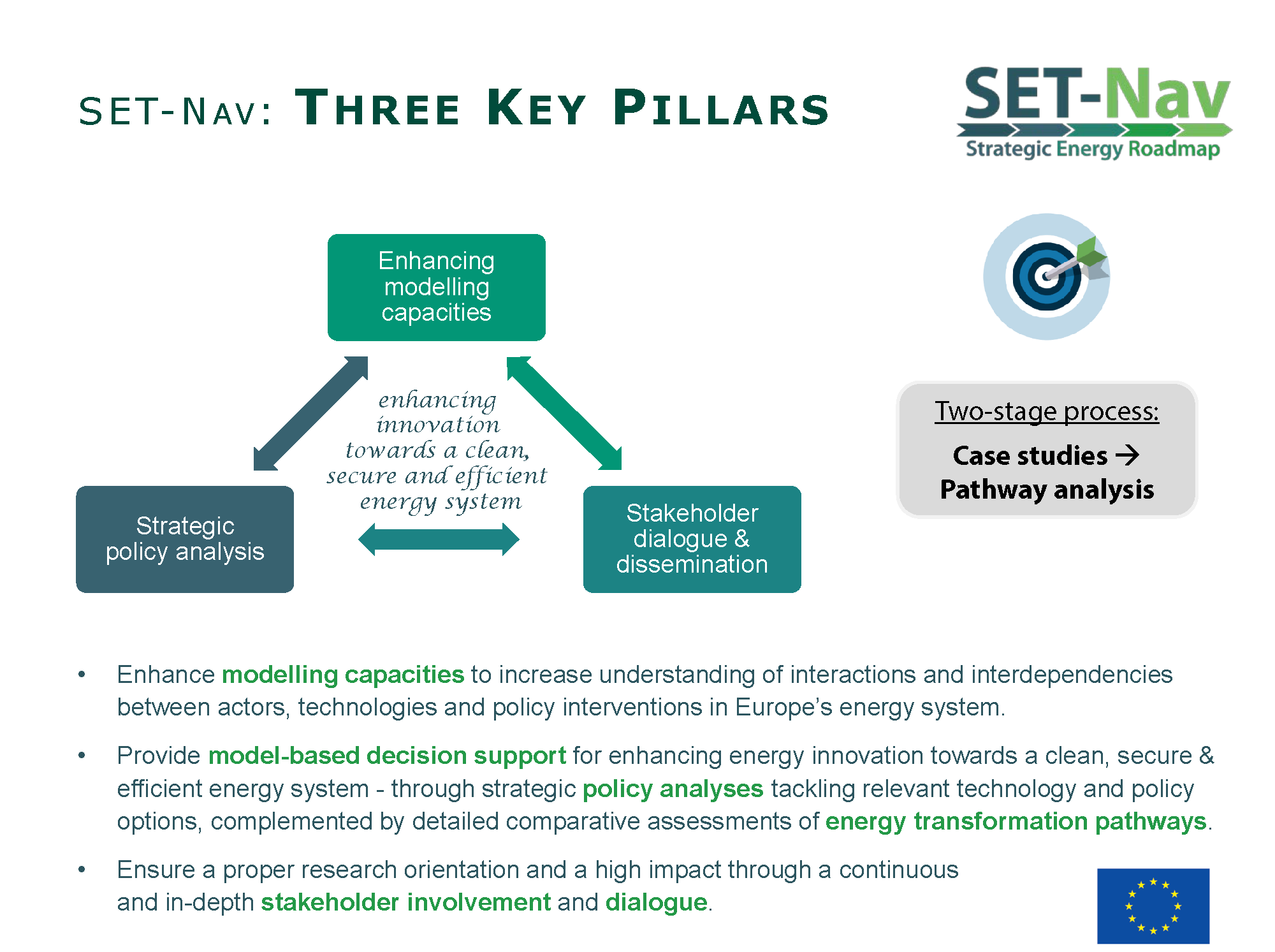 SET-NAV: THREE KEY PILLARS

SET-Nav
Strategic Energy Roadmap

Enhancing modelling capacities

enhancing innovation towards a clean, secure and efficient energy system

Strategic policy analysis

Stakeholder dialogue & dissemination

Two-stage process:

Case studies → Pathway analysis

• Enhance modelling capacities to increase understanding of interactions and interdependencies between actors, technologies and policy interventions in Europe's energy system.

• Provide model-based decision support for enhancing energy innovation towards a clean, secure & efficient energy system - through strategic policy analyses tackling relevant technology and policy options, complemented by detailed comparative assessments of energy transformation pathways.

• Ensure a proper research orientation and a high impact through a continuous and in-depth stakeholder involvement and dialogue.